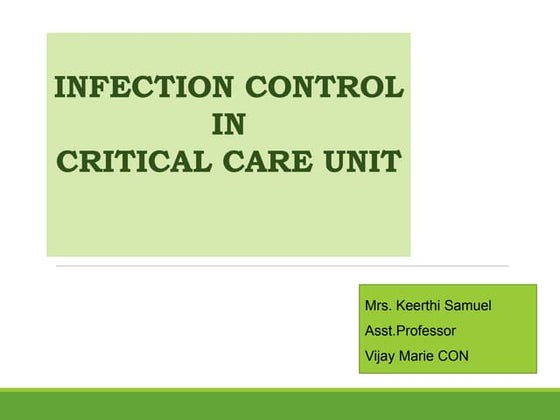 INFECTION CONTROL
IN
CRITICAL CARE UNIT

Mrs. Keerthi Samuel
Asst.Professor
Vijay Marie CON